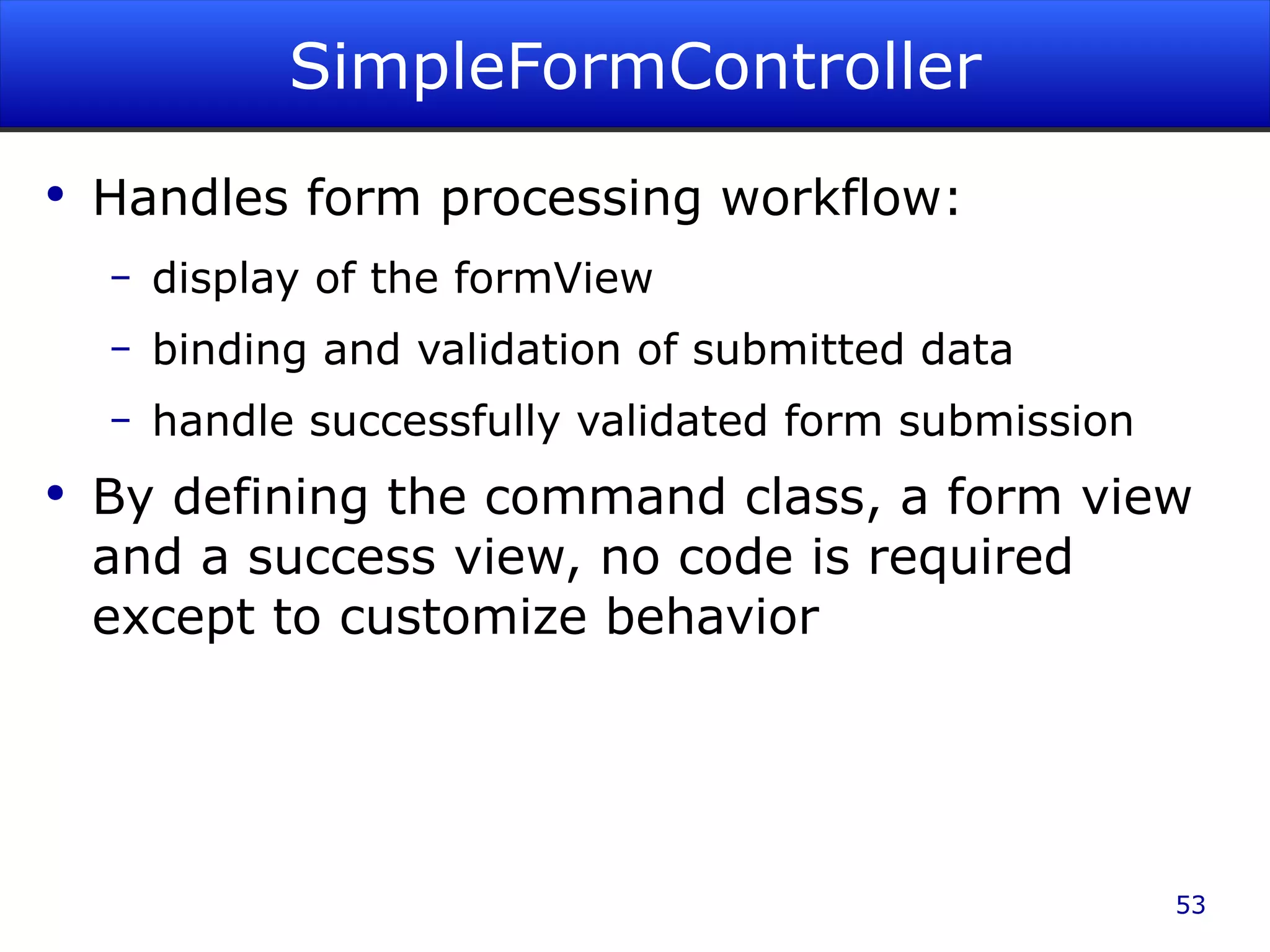 SimpleFormController

• Handles form processing workflow:

– display of the formView

– binding and validation of submitted data

– handle successfully validated form submission

• By defining the command class, a form view and a success view, no code is required except to customize behavior

53